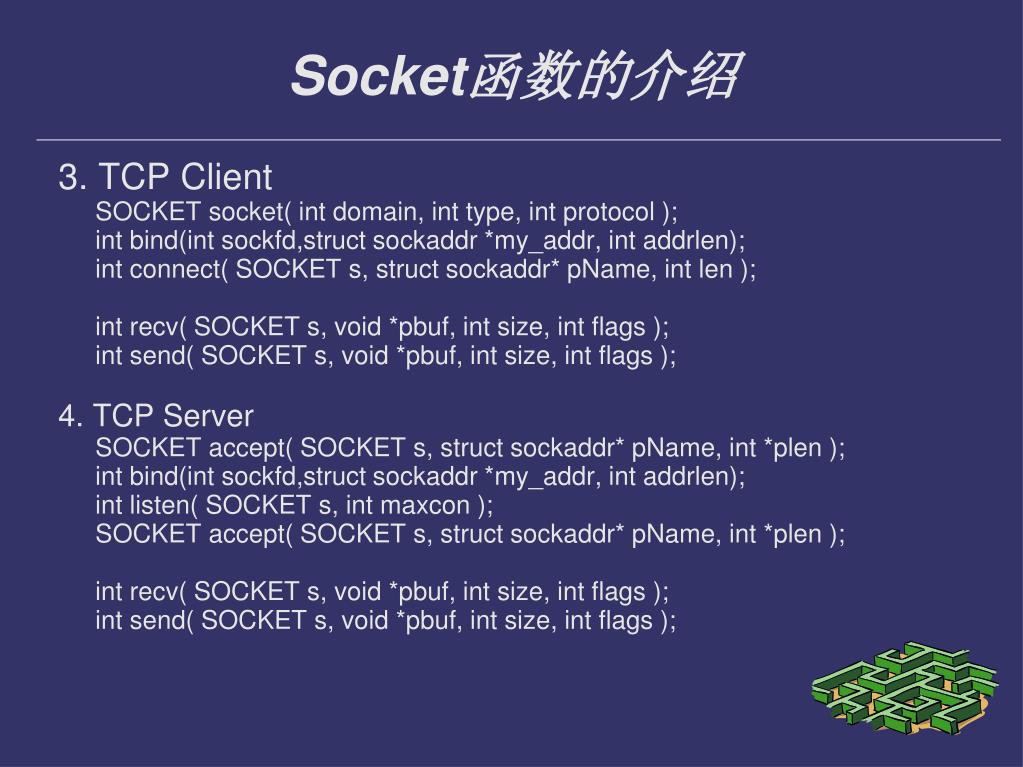 Socket函数的介绍

3. TCP Client
SOCKET socket( int domain, int type, int protocol );
int bind(int sockfd,struct sockaddr *my_addr, int addrlen);
int connect( SOCKET s, struct sockaddr* pName, int len );

int recv( SOCKET s, void *pbuf, int size, int flags );
int send( SOCKET s, void *pbuf, int size, int flags );

4. TCP Server
SOCKET accept( SOCKET s, struct sockaddr* pName, int *plen );
int bind(int sockfd,struct sockaddr *my_addr, int addrlen);
int listen( SOCKET s, int maxcon );
SOCKET accept( SOCKET s, struct sockaddr* pName, int *plen );

int recv( SOCKET s, void *pbuf, int size, int flags );
int send( SOCKET s, void *pbuf, int size, int flags );